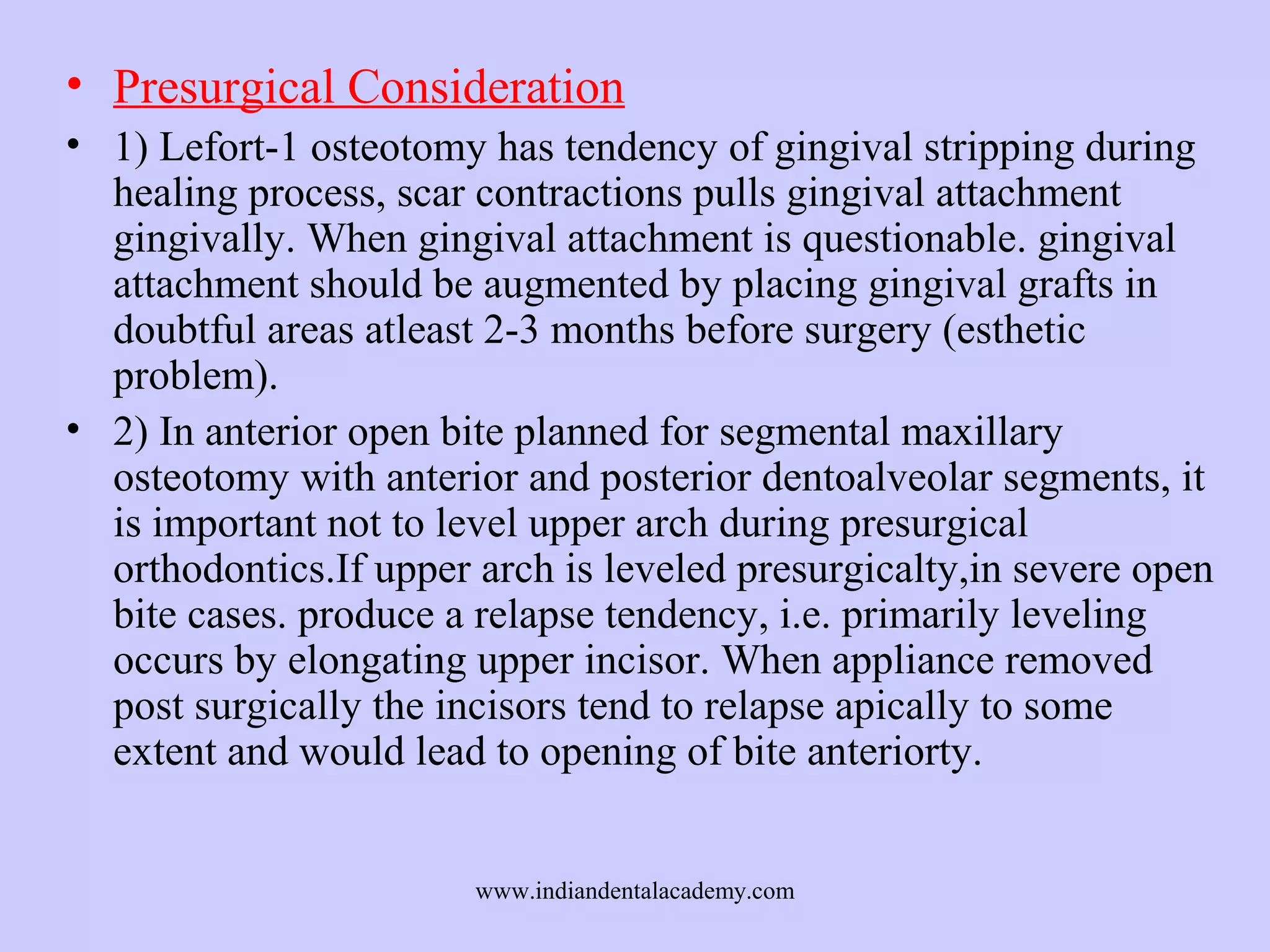 • Presurgical Consideration

• 1) Lefort-1 osteotomy has tendency of gingival stripping during healing process, scar contractions pulls gingival attachment gingivally. When gingival attachment is questionable. gingival attachment should be augmented by placing gingival grafts in doubtful areas atleast 2-3 months before surgery (esthetic problem).

• 2) In anterior open bite planned for segmental maxillary osteotomy with anterior and posterior dentoalveolar segments, it is important not to level upper arch during presurgical orthodontics.If upper arch is leveled presurgicalty,in severe open bite cases. produce a relapse tendency, i.e. primarily leveling occurs by elongating upper incisor. When appliance removed post surgically the incisors tend to relapse apically to some extent and would lead to opening of bite anteriorty.

www.indiandentalacademy.com